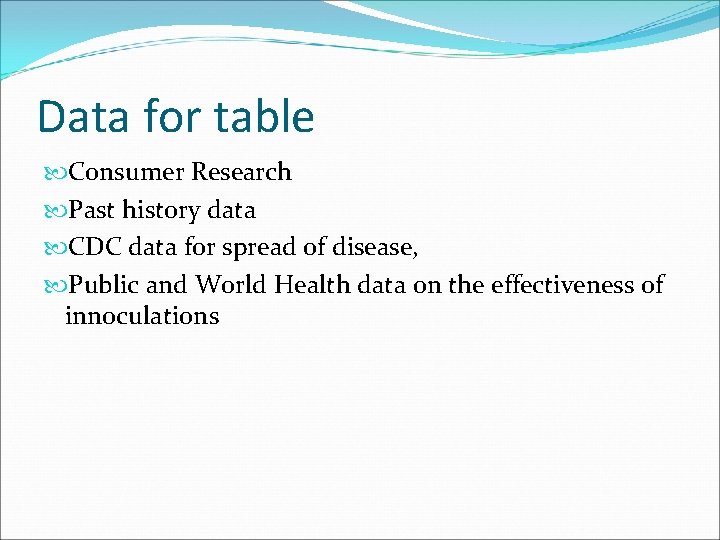 Data for table

Consumer Research

Past history data

CDC data for spread of disease,

Public and World Health data on the effectiveness of innoculations